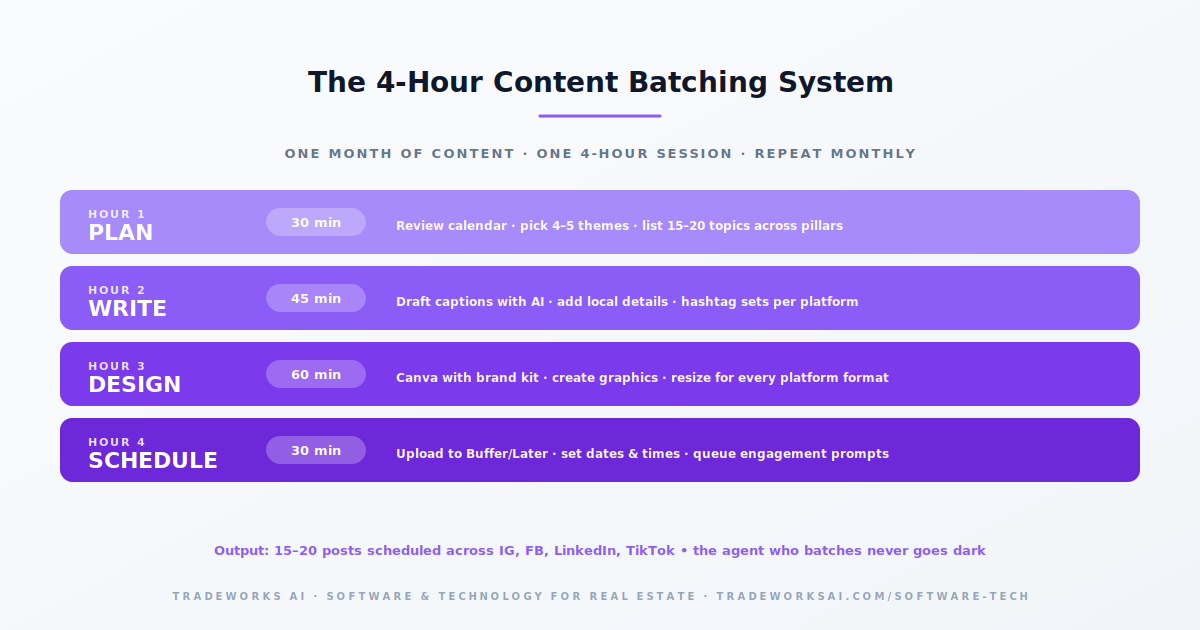 The 4-Hour Content Batching System

ONE MONTH OF CONTENT · ONE 4-HOUR SESSION · REPEAT MONTHLY

HOUR 1
PLAN
30 min
Review calendar · pick 4–5 themes · list 15–20 topics across pillars

HOUR 2
WRITE
45 min
Draft captions with AI · add local details · hashtag sets per platform

HOUR 3
DESIGN
60 min
Canva with brand kit · create graphics · resize for every platform format

HOUR 4
SCHEDULE
30 min
Upload to Buffer/Later · set dates & times · queue engagement prompts

Output: 15–20 posts scheduled across IG, FB, LinkedIn, TikTok • the agent who batches never goes dark

TRADEWORKS AI · SOFTWARE & TECHNOLOGY FOR REAL ESTATE · TRADEWORKSAI.COM/SOFTWARE-TECH